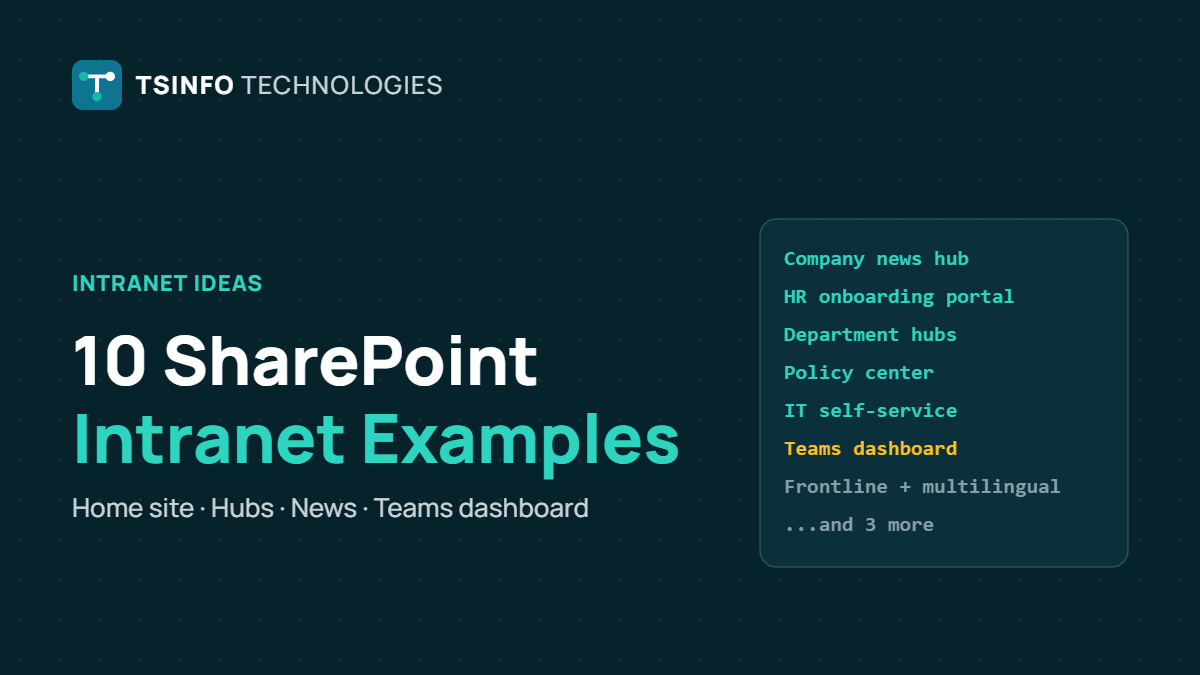 TSINFO TECHNOLOGIES

INTRANET IDEAS

10 SharePoint Intranet Examples

Home site · Hubs · News · Teams dashboard

Company news hub
HR onboarding portal
Department hubs
Policy center
IT self-service
Teams dashboard
Frontline + multilingual
...and 3 more